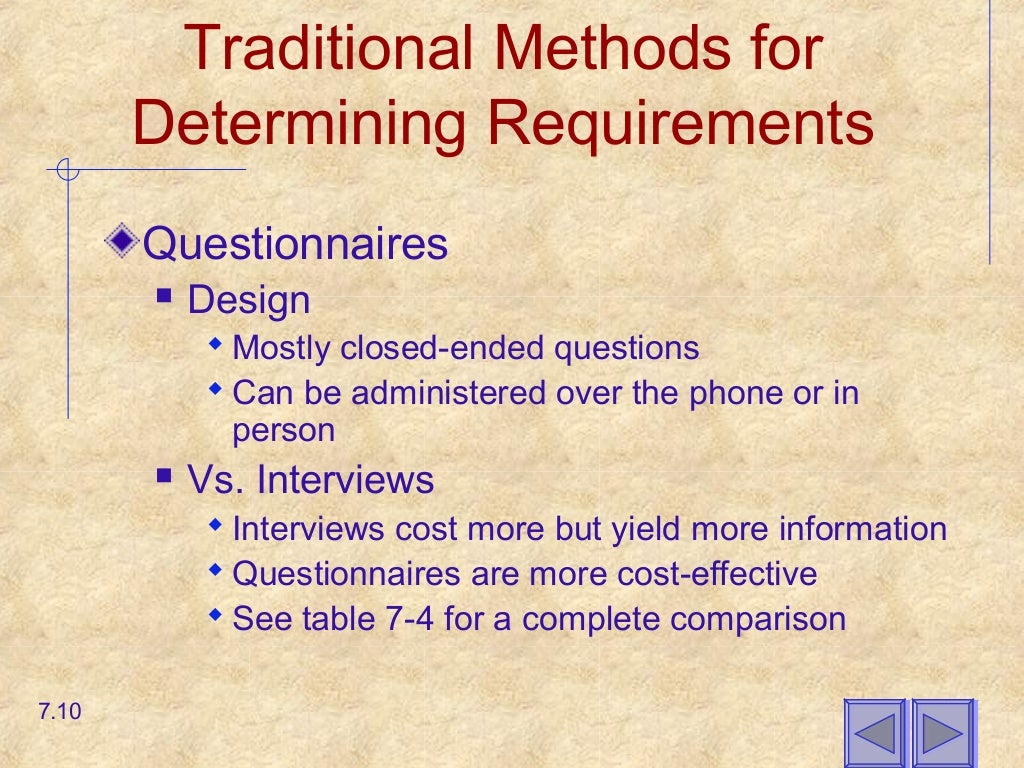 Traditional Methods for Determining Requirements

Questionnaires
Design
Mostly closed-ended questions
Can be administered over the phone or in person
Vs. Interviews
Interviews cost more but yield more information
Questionnaires are more cost-effective
See table 7-4 for a complete comparison

7.10